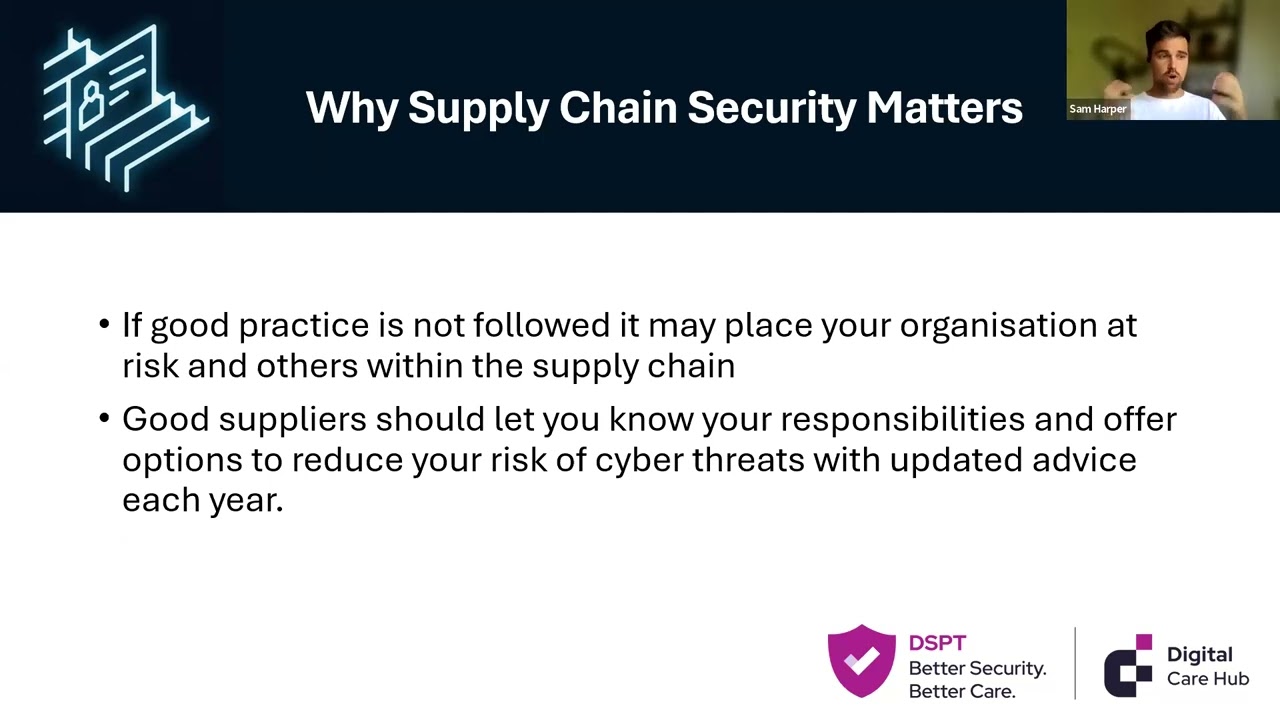 Why Supply Chain Security Matters

Sam Harper

• If good practice is not followed it may place your organisation at risk and others within the supply chain

• Good suppliers should let you know your responsibilities and offer options to reduce your risk of cyber threats with updated advice each year.

DSPT
Better Security.
Better Care.

Digital
Care Hub